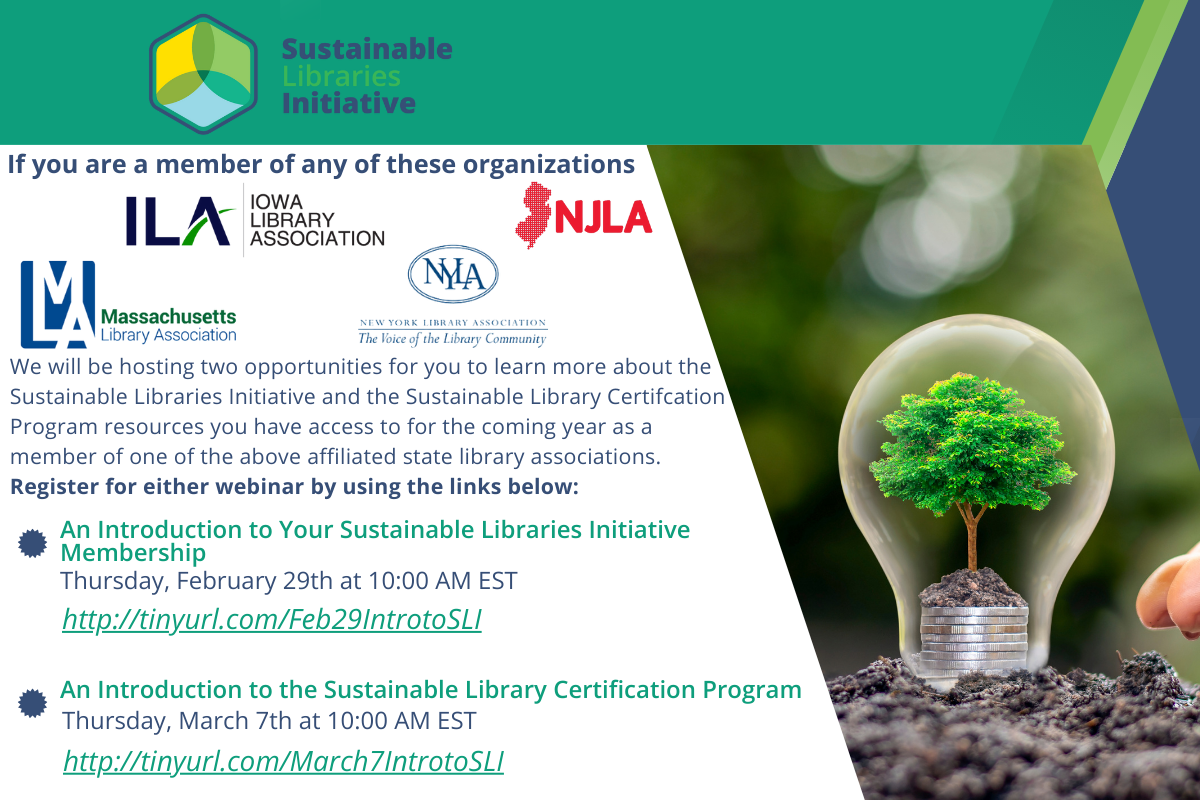 Sustainable Libraries Initiative

If you are a member of any of these organizations

ILA IOWA LIBRARY ASSOCIATION

NJLA

MLA Massachusetts Library Association

NYLA NEW YORK LIBRARY ASSOCIATION The Voice of the Library Community

We will be hosting two opportunities for you to learn more about the Sustainable Libraries Initiative and the Sustainable Library Certifcation Program resources you have access to for the coming year as a member of one of the above affiliated state library associations.

Register for either webinar by using the links below:

An Introduction to Your Sustainable Libraries Initiative Membership
Thursday, February 29th at 10:00 AM EST
http://tinyurl.com/Feb29IntrotoSLI

An Introduction to the Sustainable Library Certification Program
Thursday, March 7th at 10:00 AM EST
http://tinyurl.com/March7IntrotoSLI